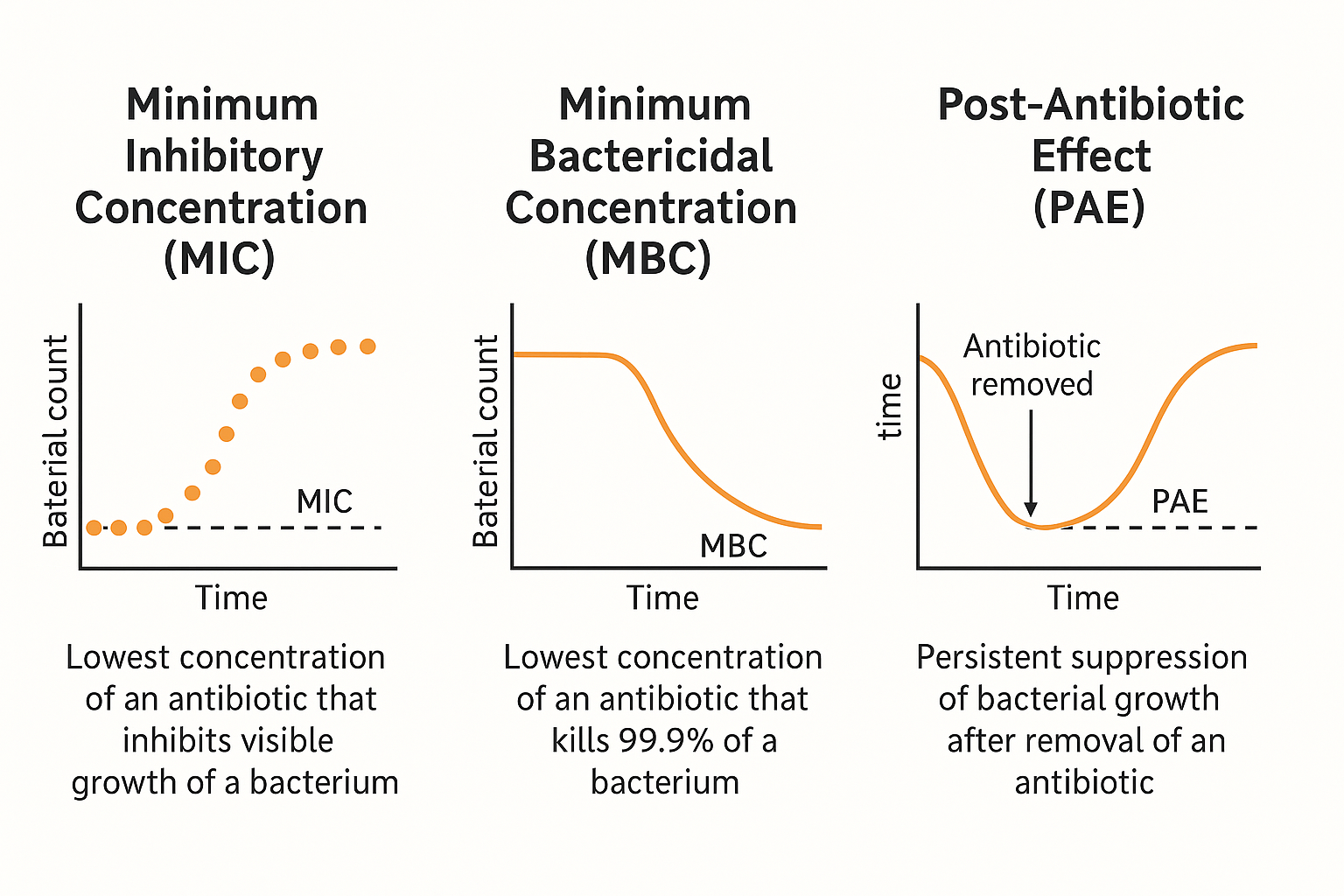 Minimum Inhibitory Concentration (MIC)

Baterial count

MIC

Time

Lowest concentration of an antibiotic that inhibits visible growth of a bacterium

Minimum Bactericidal Concentration (MBC)

Baterial count

MBC

Time

Lowest concentration of an antibiotic that kills 99.9% of a bacterium

Post-Antibiotic Effect (PAE)

time

Antibiotic removed

PAE

Time

Persistent suppression of bacterial growth after removal of an antibiotic